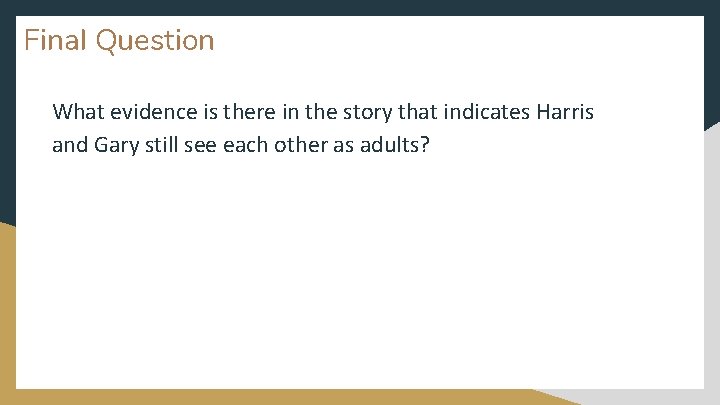 Final Question

What evidence is there in the story that indicates Harris and Gary still see each other as adults?